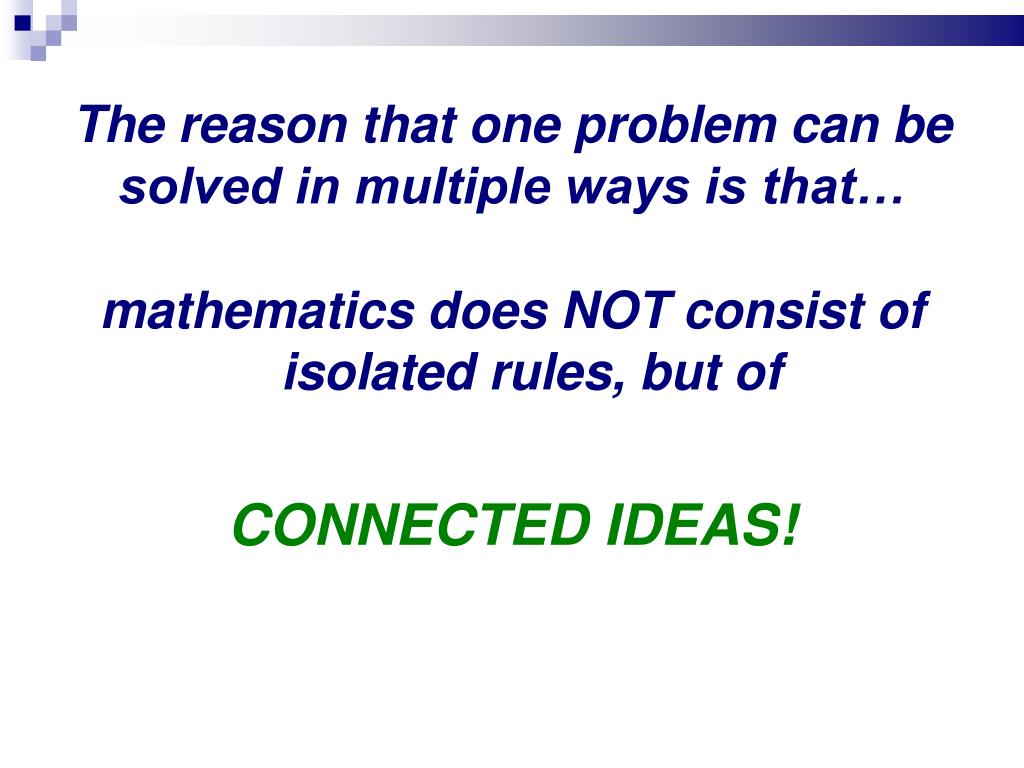 The reason that one problem can be solved in multiple ways is that…

mathematics does NOT consist of isolated rules, but of

CONNECTED IDEAS!